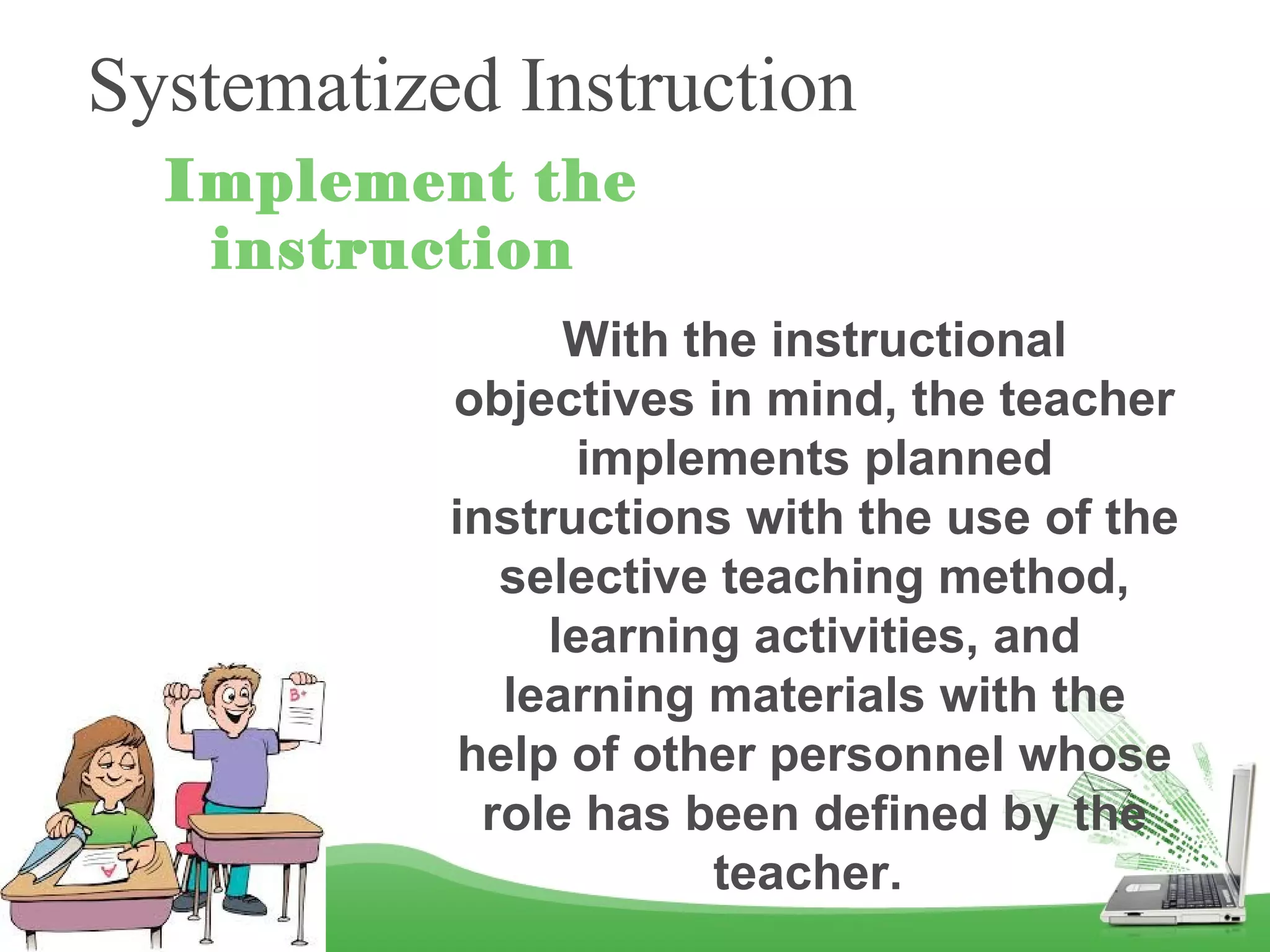 Systematized Instruction

Implement the instruction

With the instructional objectives in mind, the teacher implements planned instructions with the use of the selective teaching method, learning activities, and learning materials with the help of other personnel whose role has been defined by the teacher.

B+

A